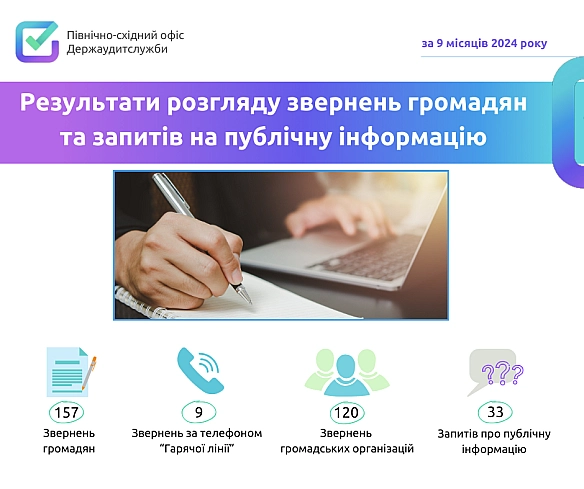 Північно-східний офіс Держаудитслужби

за 9 місяців 2024 року

Результати розгляду звернень громадян та запитів на публічну інформацію

???

157
Звернень громадян

9
Звернень за телефоном "Гарячої лінії"

120
Звернень громадських організацій

33
Запитів про публічну інформацію